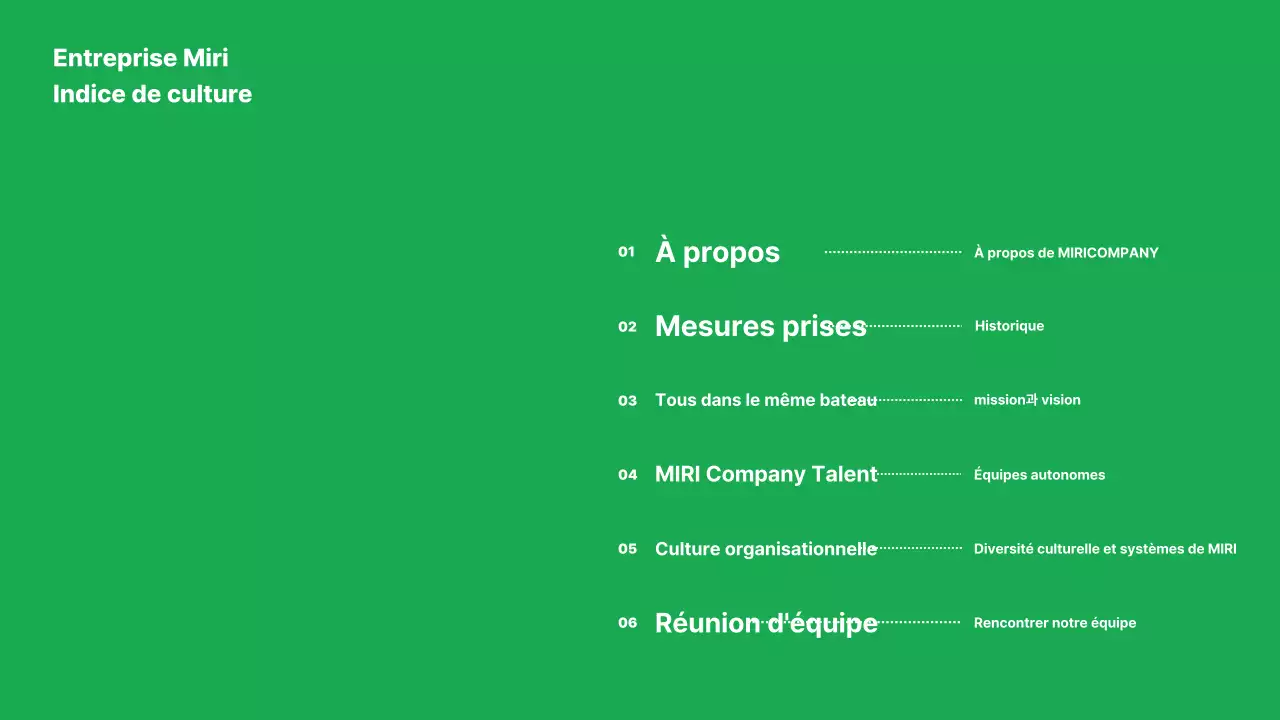 Entreprise Miri
Indice de culture

01 À propos À propos de MIRICOMPANY

02 Mesures prises Historique

03 Tous dans le même bateau mission과 vision

04 MIRI Company Talent Équipes autonomes

05 Culture organisationnelle Diversité culturelle et systèmes de MIRI

06 Réunion d'équipe Rencontrer notre équipe